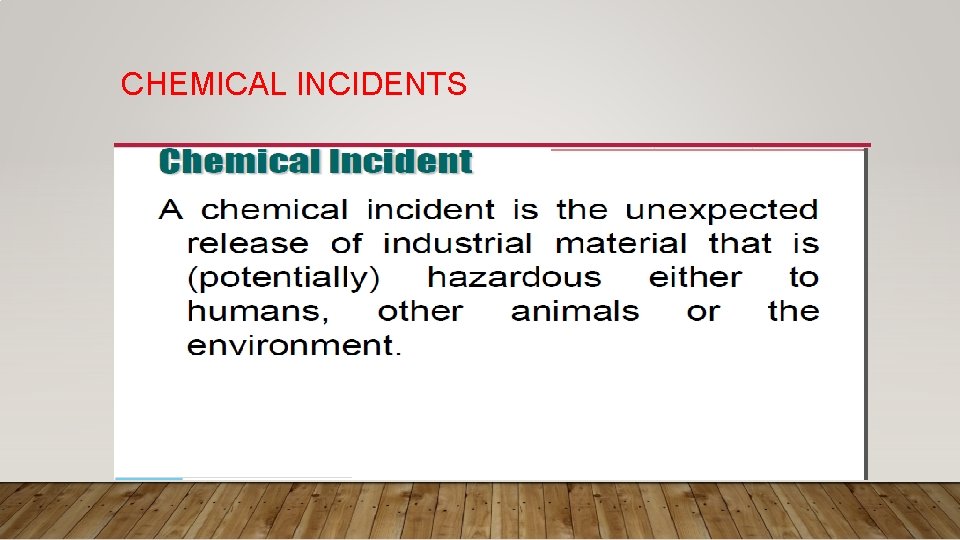 CHEMICAL INCIDENTS

Chemical Incident

A chemical incident is the unexpected release of industrial material that is (potentially) hazardous either to humans, other animals or the environment.